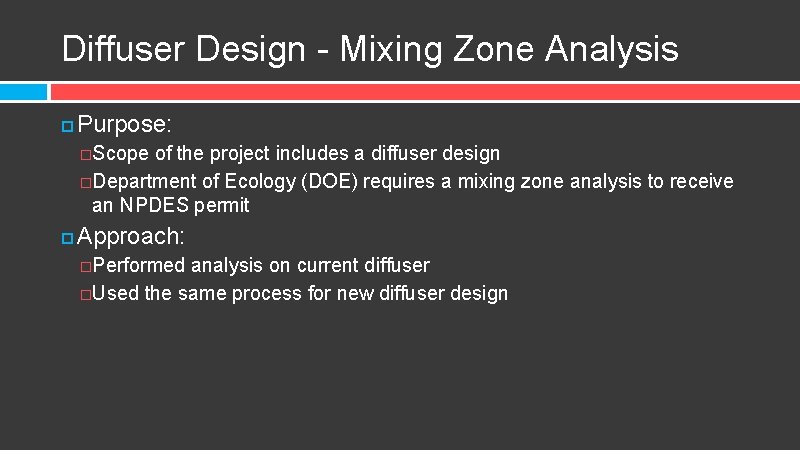 Diffuser Design - Mixing Zone Analysis

Purpose:

Scope of the project includes a diffuser design

Department of Ecology (DOE) requires a mixing zone analysis to receive an NPDES permit

Approach:

Performed analysis on current diffuser

Used the same process for new diffuser design